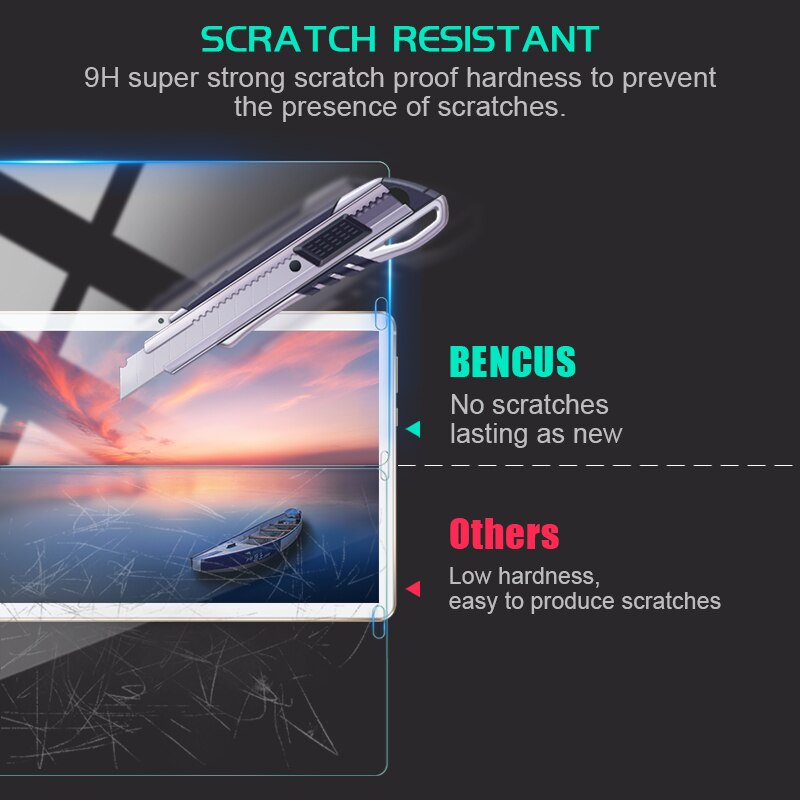 SCRATCH RESISTANT

9H super strong scratch proof hardness to prevent the presence of scratches.

BENCUS

No scratches lasting as new

Others

Low hardness, easy to produce scratches